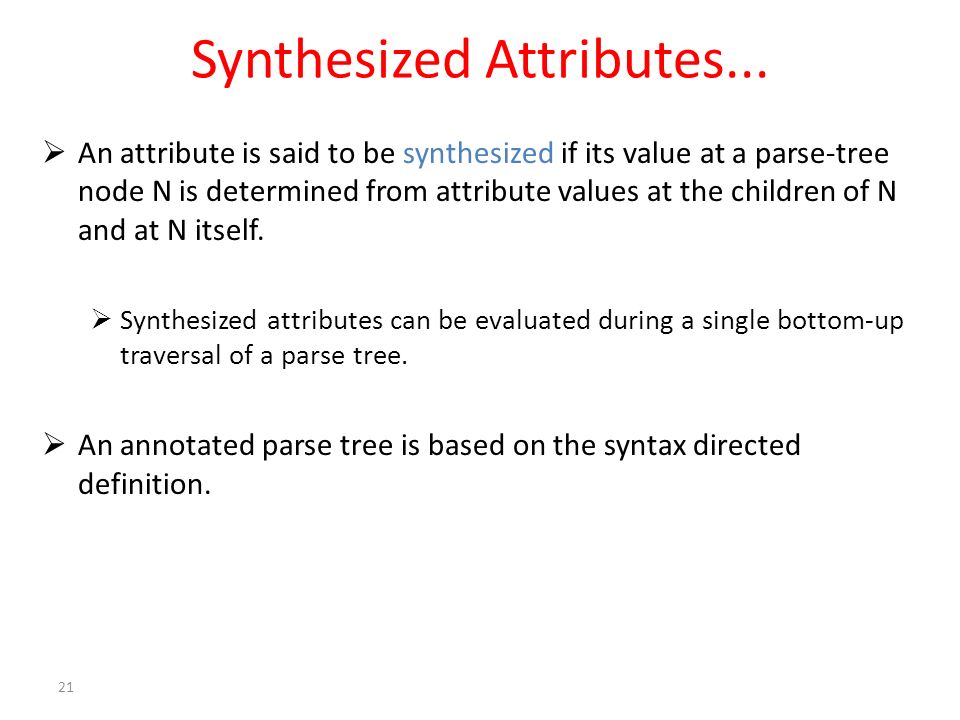 Synthesized Attributes...

➢ An attribute is said to be synthesized if its value at a parse-tree node N is determined from attribute values at the children of N and at N itself.

➢ Synthesized attributes can be evaluated during a single bottom-up traversal of a parse tree.

➢ An annotated parse tree is based on the syntax directed definition.

21